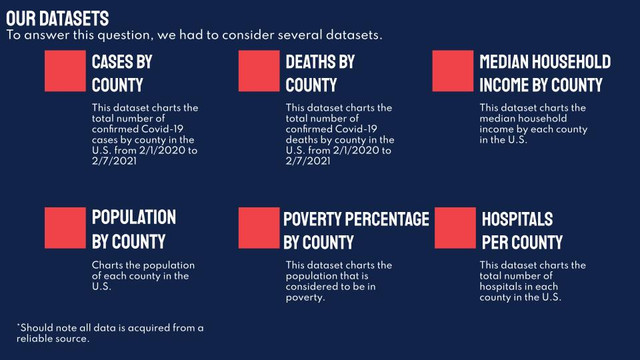 OUR DATASETS
To answer this question, we had to consider several datasets.

CASES BY COUNTY
This dataset charts the total number of confirmed Covid-19 cases by county in the U.S. from 2/1/2020 to 2/7/2021

DEATHS BY COUNTY
This dataset charts the total number of confirmed Covid-19 deaths by county in the U.S. from 2/1/2020 to 2/7/2021

MEDIAN HOUSEHOLD INCOME BY COUNTY
This dataset charts the median household income by each county in the U.S.

POPULATION BY COUNTY
Charts the population of each county in the U.S.

POVERTY PERCENTAGE BY COUNTY
This dataset charts the population that is considered to be in poverty.

HOSPITALS PER COUNTY
This dataset charts the total number of hospitals in each county in the U.S.

*Should note all data is acquired from a reliable source.